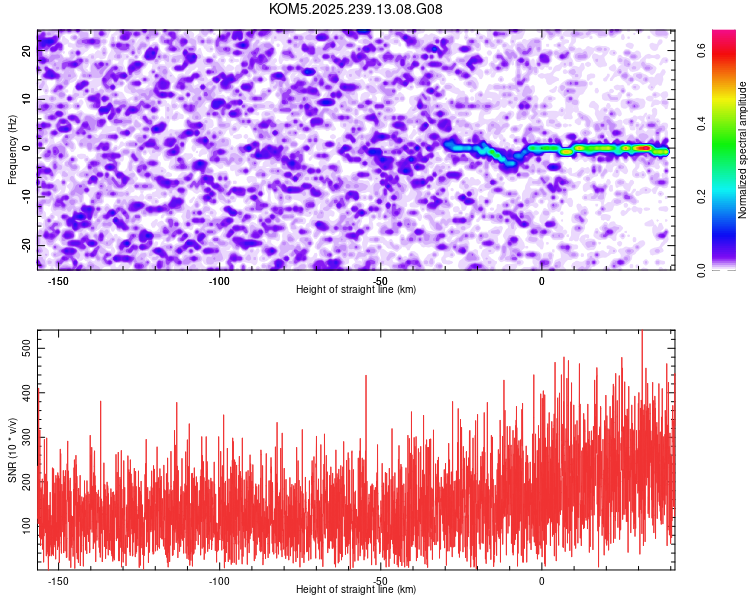 KOM5.2025.239.13.08.G08

Frequency (Hz)
20
10
0
-10
-20
-150
-100
-50
0
Height of straight line (km)

Normalized spectral amplitude
0.0
0.2
0.4
0.6

SNR (10 * v/v)
500
400
300
200
100
-150
-100
-50
0
Height of straight line (km)